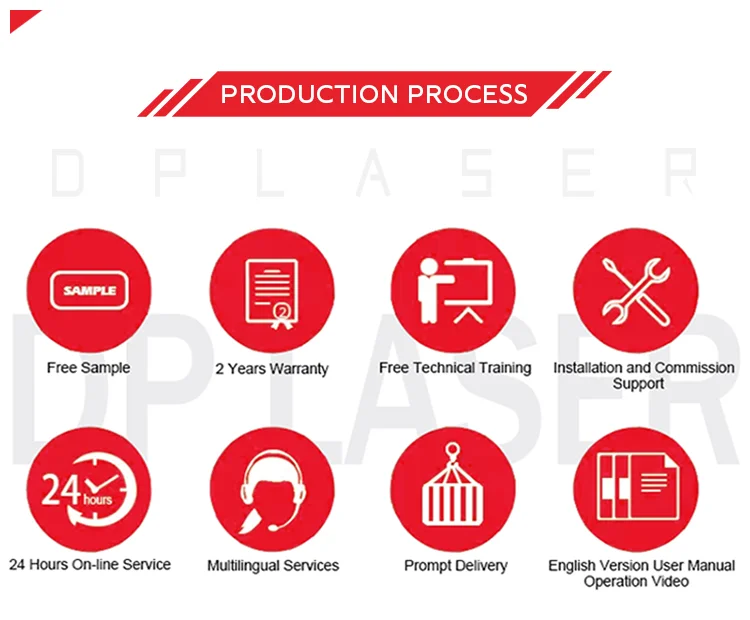 PRODUCTION PROCESS

DPLASER

DP LASER

SAMPLE

Free Sample

2

2 Years Warranty

Free Technical Training

Installation and Commission Support

24 hours

24 Hours On-line Service

Multilingual Services

Prompt Delivery

English Version User Manual Operation Video